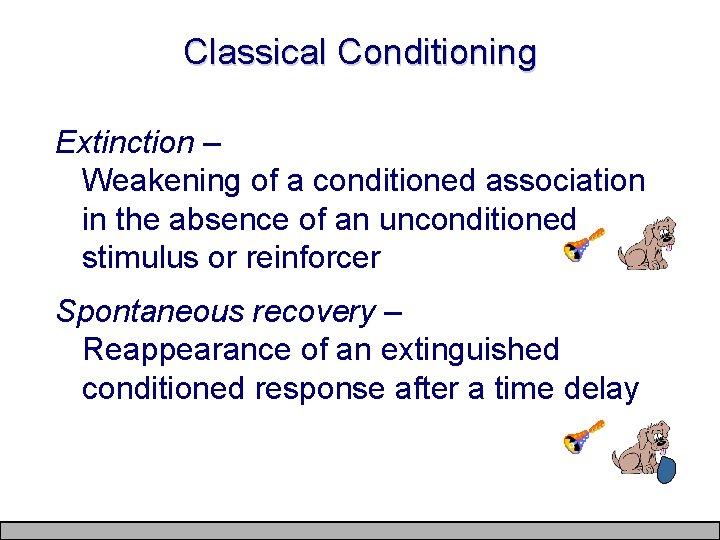 Classical Conditioning

Extinction –
Weakening of a conditioned association in the absence of an unconditioned stimulus or reinforcer

Spontaneous recovery –
Reappearance of an extinguished conditioned response after a time delay